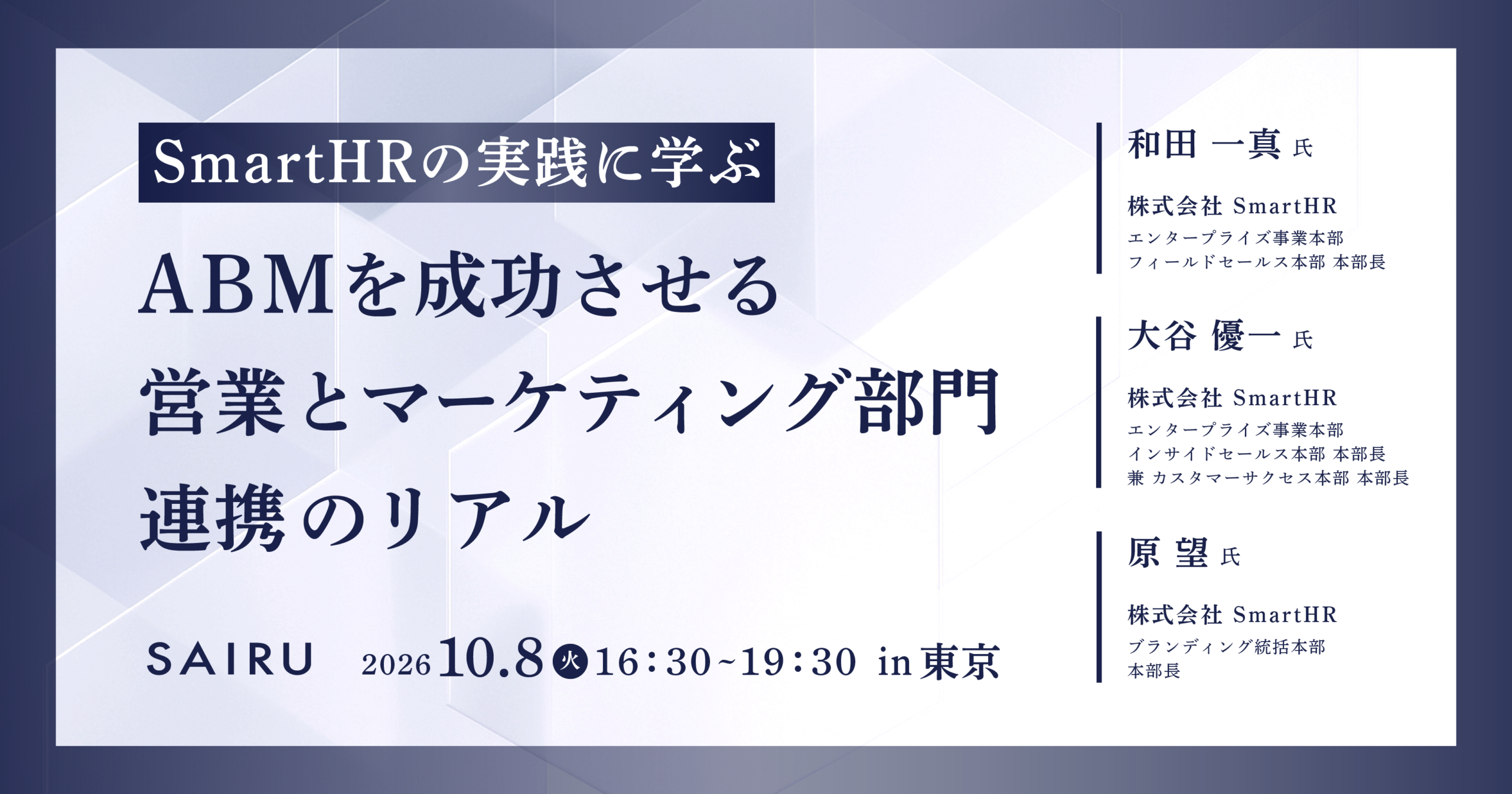 SmartHRの実践に学ぶ

ABMを成功させる
営業とマーケティング部門
連携のリアル

SAIRU

2026 10.8 火 16:30~19:30 in 東京

和田 一真 氏

株式会社 SmartHR
エンタープライズ事業本部
フィールドセールス本部 本部長

大谷 優一 氏

株式会社 SmartHR
エンタープライズ事業本部
インサイドセールス本部 本部長
兼 カスタマーサクセス本部 本部長

原 望 氏

株式会社 SmartHR
ブランディング統括本部
本部長